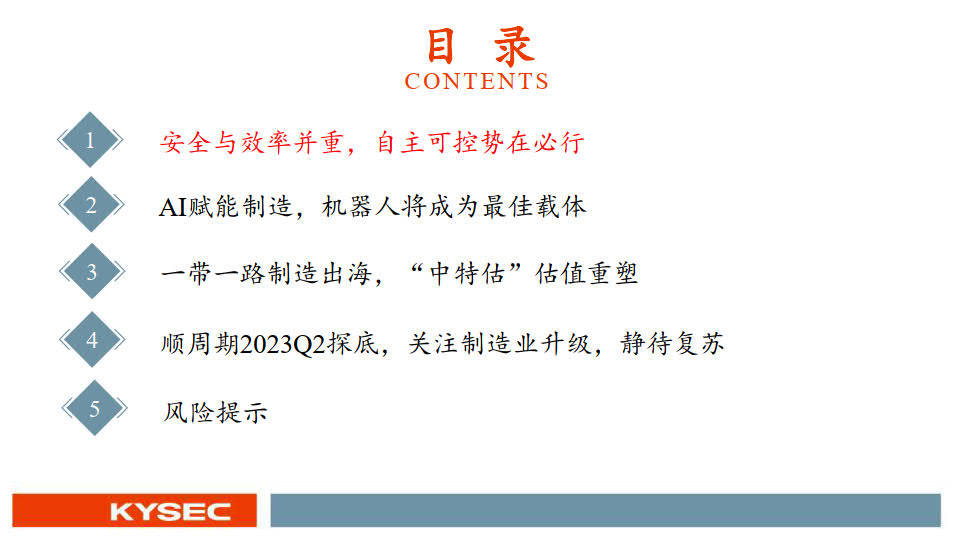 目 录
CONTENTS

1 安全与效率并重，自主可控势在必行

2 AI赋能制造，机器人将成为最佳载体

3 一带一路制造出海，“中特估”估值重塑

4 顺周期2023Q2探底，关注制造业升级，静待复苏

5 风险提示

KYSEC